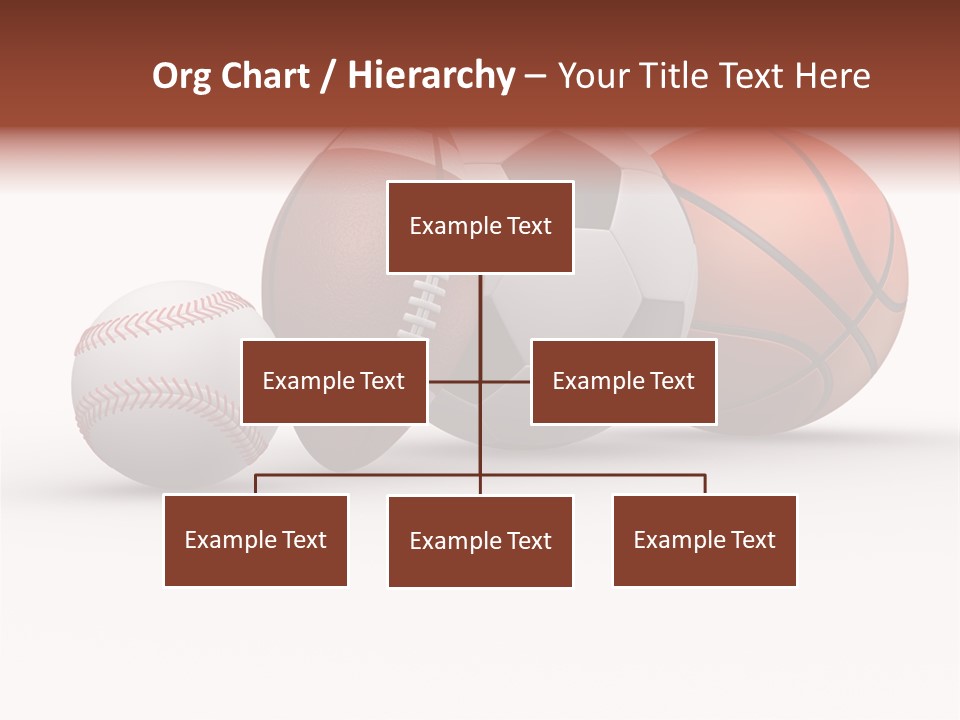 Org Chart / Hierarchy – Your Title Text Here

Example Text

Example Text

Example Text

Example Text

Example Text

Example Text